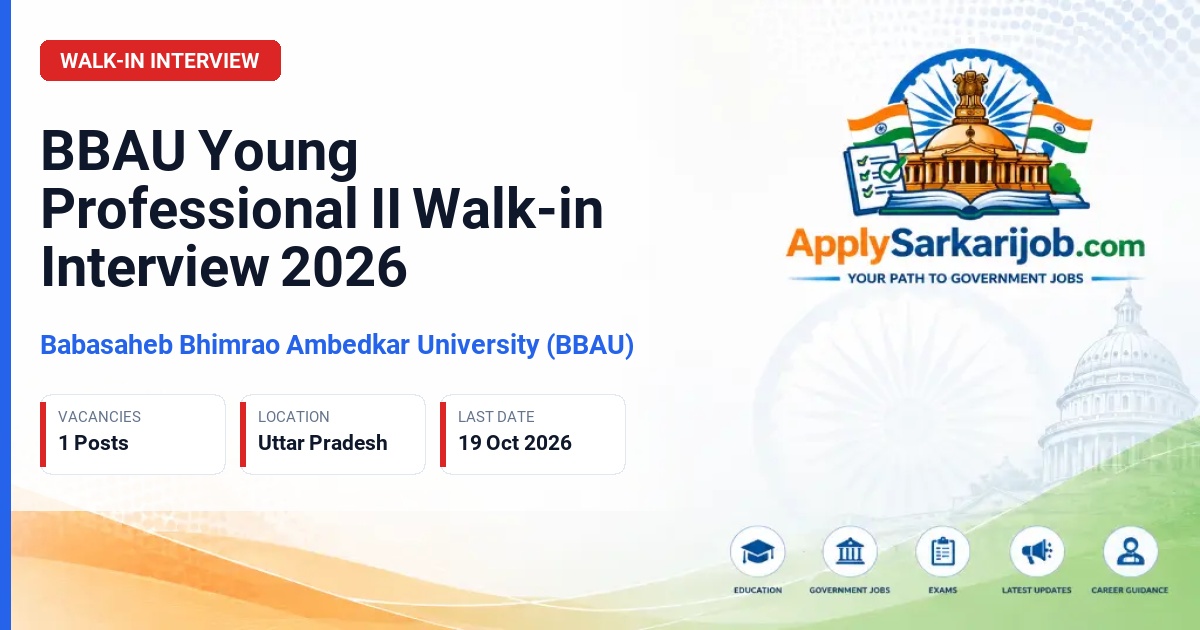 WALK-IN INTERVIEW

BBAU Young Professional II Walk-in Interview 2026

Babasaheb Bhimrao Ambedkar University (BBAU)

VACANCIES
1 Posts

LOCATION
Uttar Pradesh

LAST DATE
19 Oct 2026

ApplySarkarijob.com
YOUR PATH TO GOVERNMENT JOBS

EDUCATION
GOVERNMENT JOBS
EXAMS
LATEST UPDATES
CAREER GUIDANCE